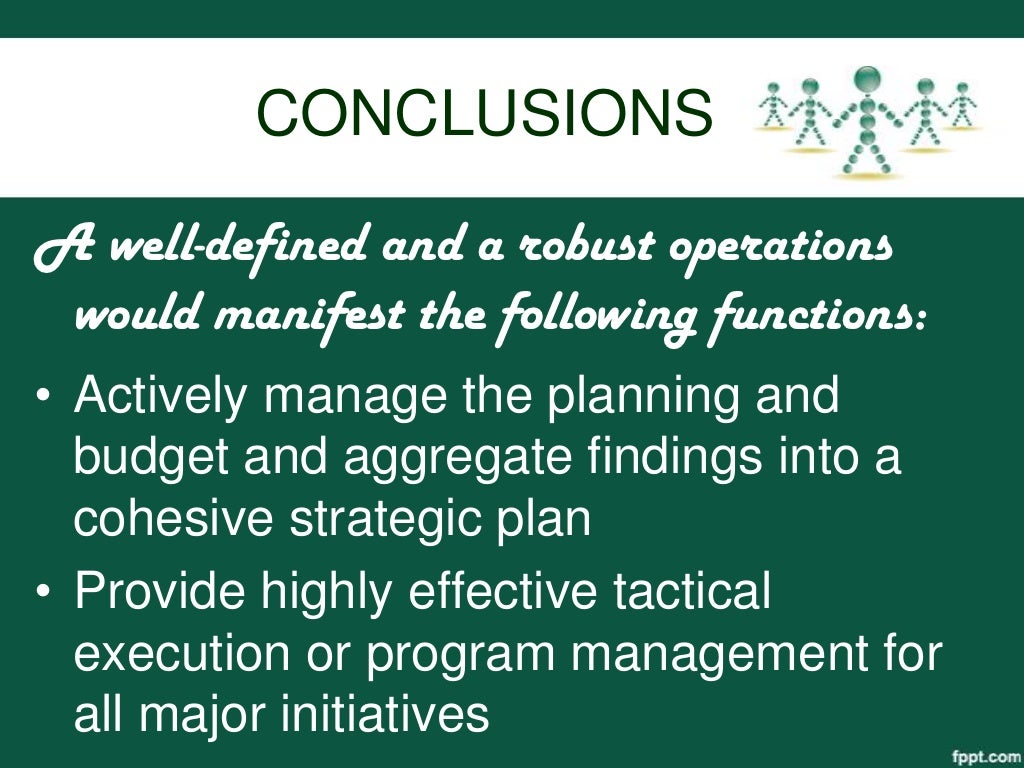 CONCLUSIONS

A well-defined and a robust operations would manifest the following functions:

• Actively manage the planning and budget and aggregate findings into a cohesive strategic plan
• Provide highly effective tactical execution or program management for all major initiatives

fppt.com